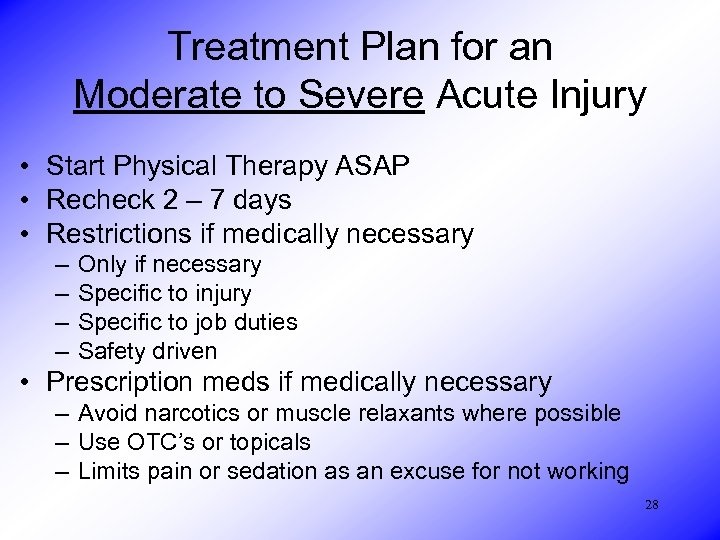 Treatment Plan for an Moderate to Severe Acute Injury

• Start Physical Therapy ASAP
• Recheck 2 – 7 days
• Restrictions if medically necessary
  – Only if necessary
  – Specific to injury
  – Specific to job duties
  – Safety driven
• Prescription meds if medically necessary
  – Avoid narcotics or muscle relaxants where possible
  – Use OTC's or topicals
  – Limits pain or sedation as an excuse for not working

28